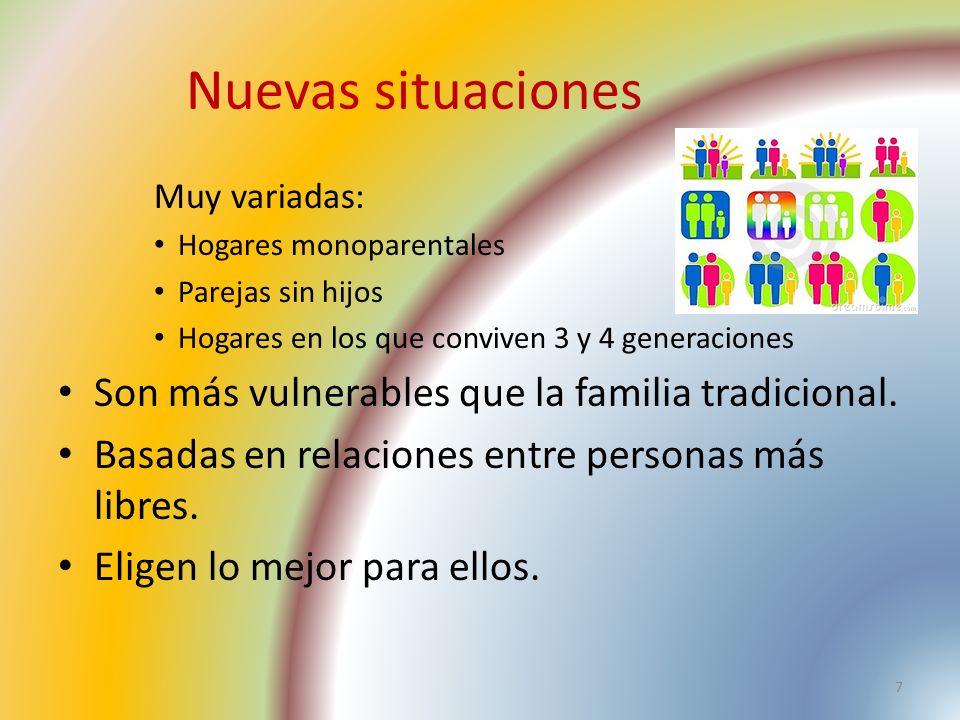 Nuevas situaciones

Muy variadas:

• Hogares monoparentales
• Parejas sin hijos
• Hogares en los que conviven 3 y 4 generaciones

• Son más vulnerables que la familia tradicional.
• Basadas en relaciones entre personas más libres.
• Eligen lo mejor para ellos.

dreamstime.com

7